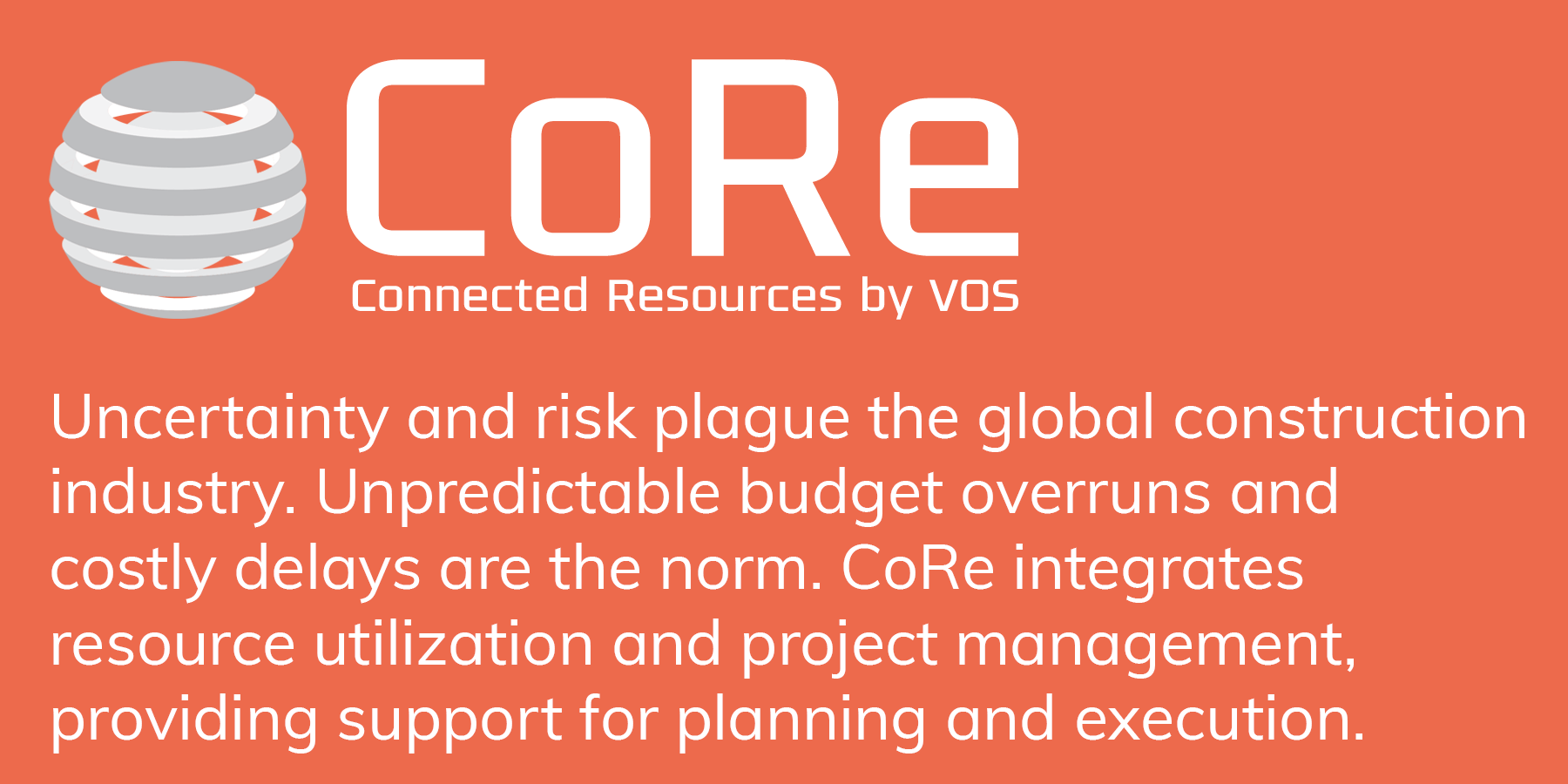 CoRe
Connected Resources by VOS

Uncertainty and risk plague the global construction industry. Unpredictable budget overruns and costly delays are the norm. CoRe integrates resource utilization and project management, providing support for planning and execution.